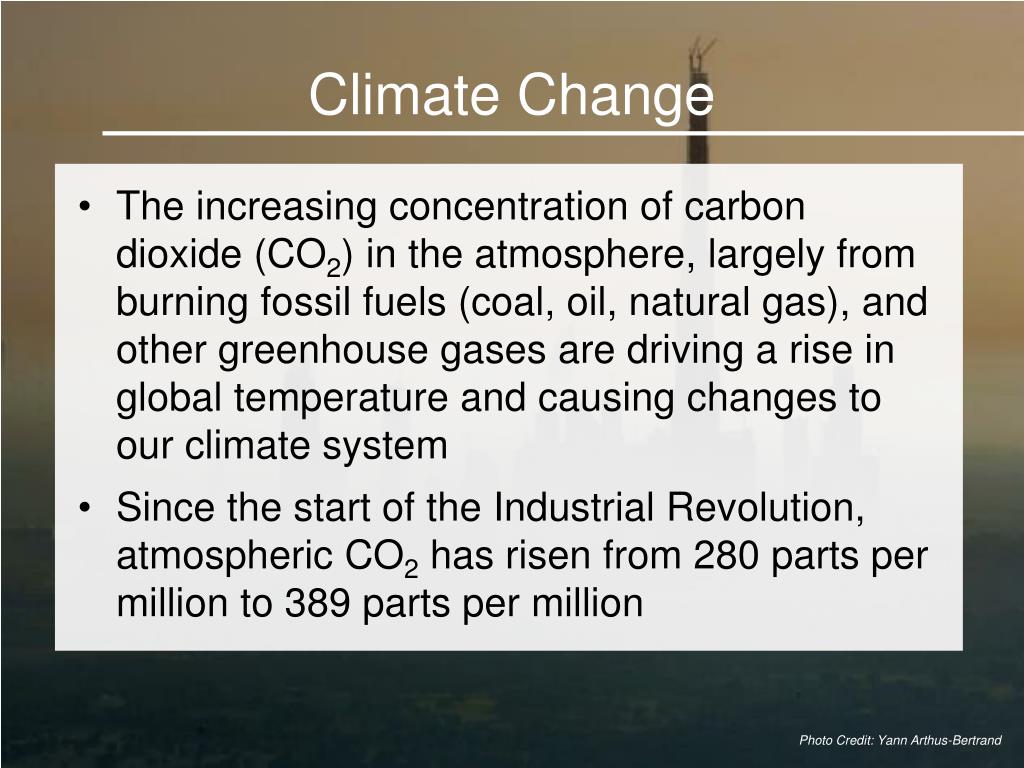 Climate Change

• The increasing concentration of carbon dioxide ($CO_2$) in the atmosphere, largely from burning fossil fuels (coal, oil, natural gas), and other greenhouse gases are driving a rise in global temperature and causing changes to our climate system

• Since the start of the Industrial Revolution, atmospheric $CO_2$ has risen from 280 parts per million to 389 parts per million

Photo Credit: Yann Arthus-Bertrand